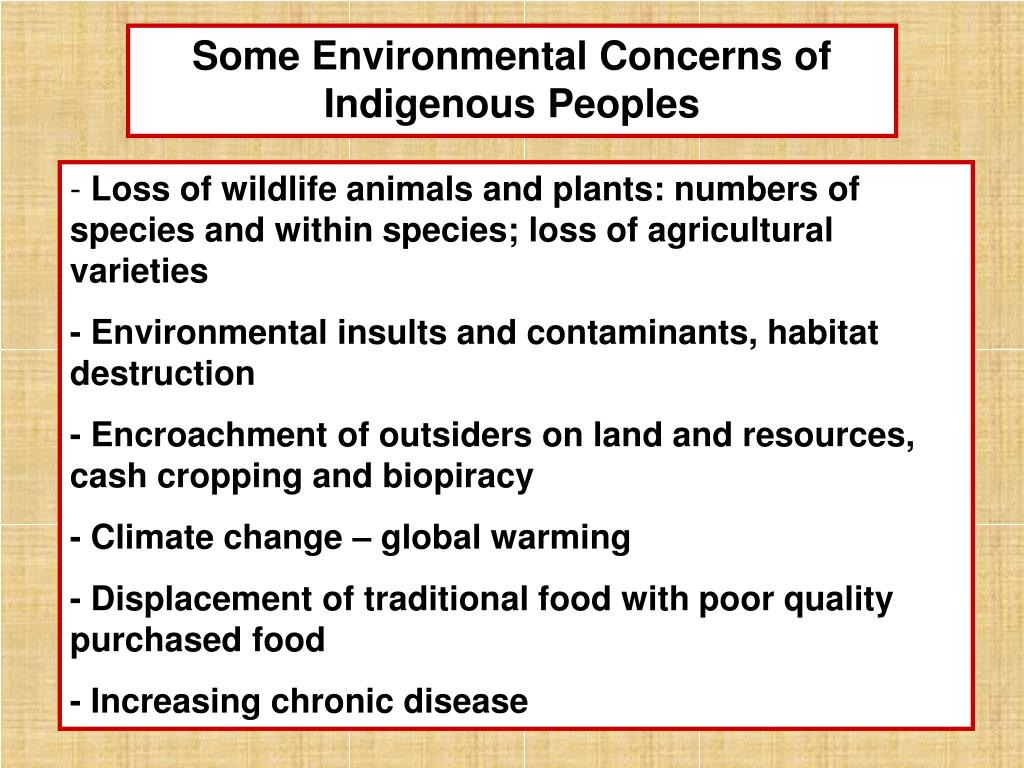 Some Environmental Concerns of Indigenous Peoples

- Loss of wildlife animals and plants: numbers of species and within species; loss of agricultural varieties

- Environmental insults and contaminants, habitat destruction

- Encroachment of outsiders on land and resources, cash cropping and biopiracy

- Climate change – global warming

- Displacement of traditional food with poor quality purchased food

- Increasing chronic disease